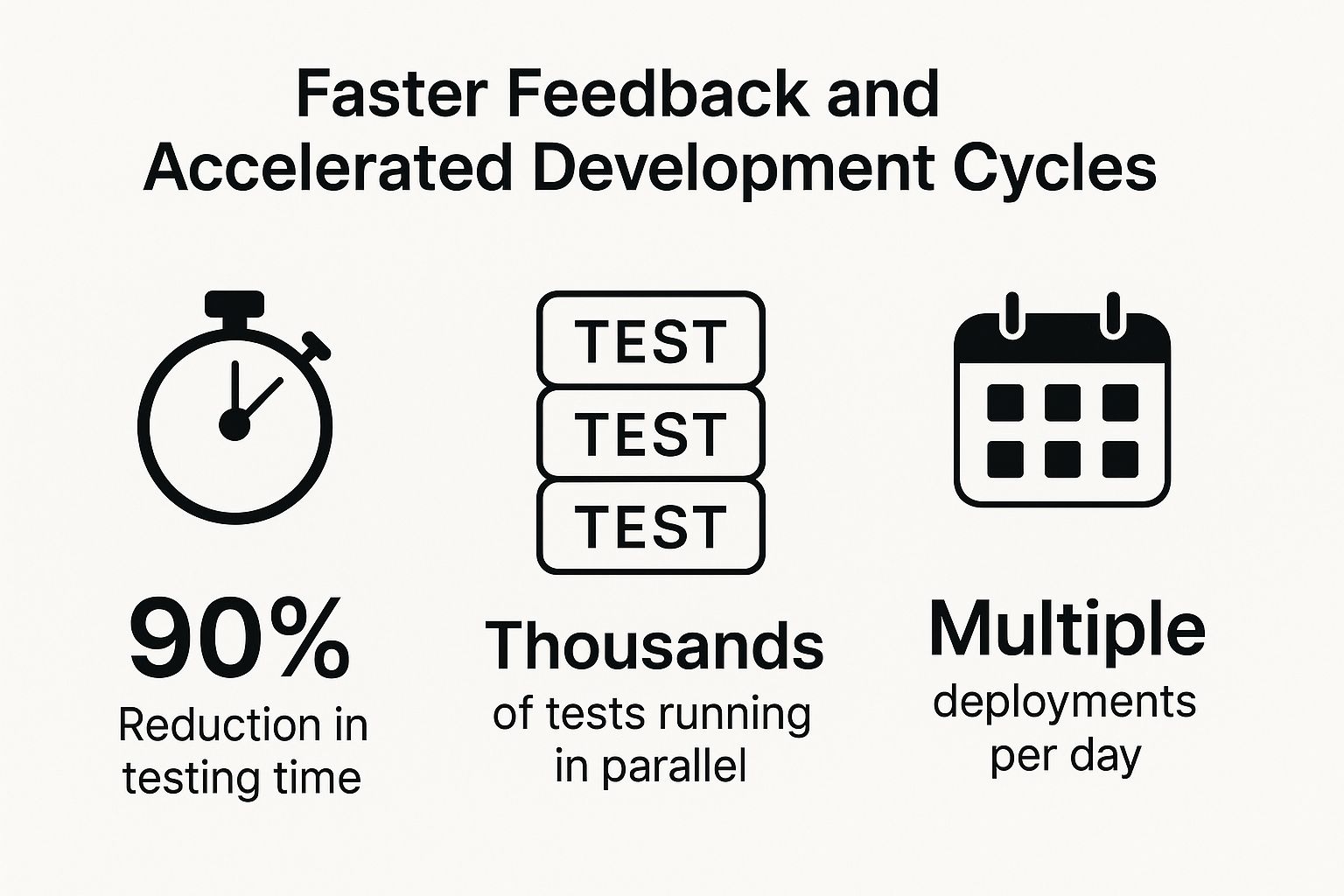 Faster Feedback and Accelerated Development Cycles

90%
Reduction in testing time

TEST
TEST
TEST

Thousands
of tests running in parallel

Multiple
deployments per day